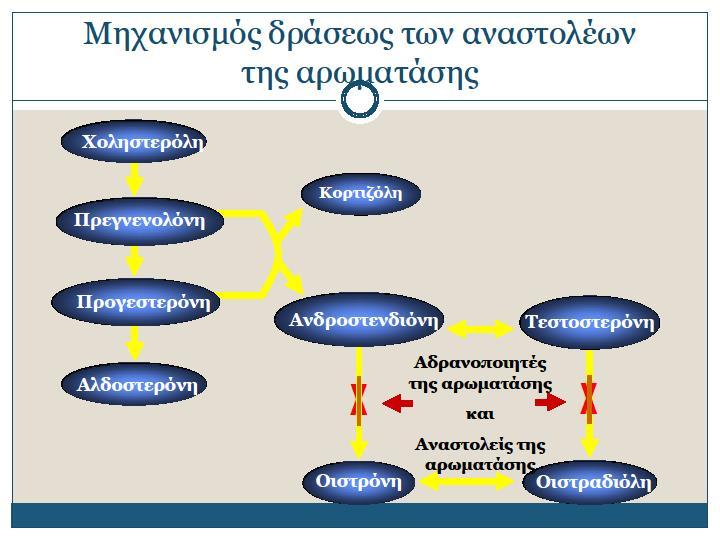 Μηχανισμός δράσεως των αναστολέων της αρωματάσης

Χοληστερόλη

Πρεγνενολόνη

Προγεστερόνη

Αλδοστερόνη

Κορτιζόλη

Ανδροστενδιόνη

Τεστοστερόνη

Αδρανοποιητές της αρωματάσης

και

Αναστολείς της αρωματάσης

Οιστρόνη

Οιστραδιόλη